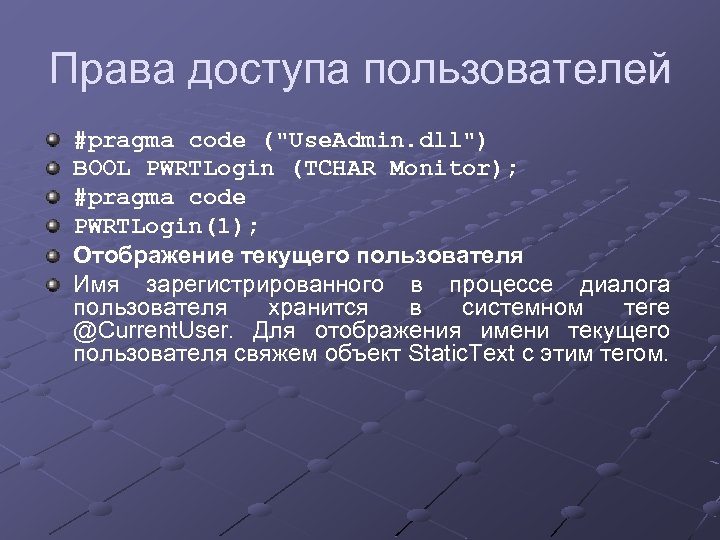 Права доступа пользователей

#pragma code ("UseAdmin.dll")

BOOL PWRTLogin (TCHAR Monitor);

#pragma code

PWRTLogin(1);

Отображение текущего пользователя

Имя зарегистрированного в процессе диалога пользователя хранится в системном теге @CurrentUser. Для отображения имени текущего пользователя свяжем объект StaticText с этим тегом.